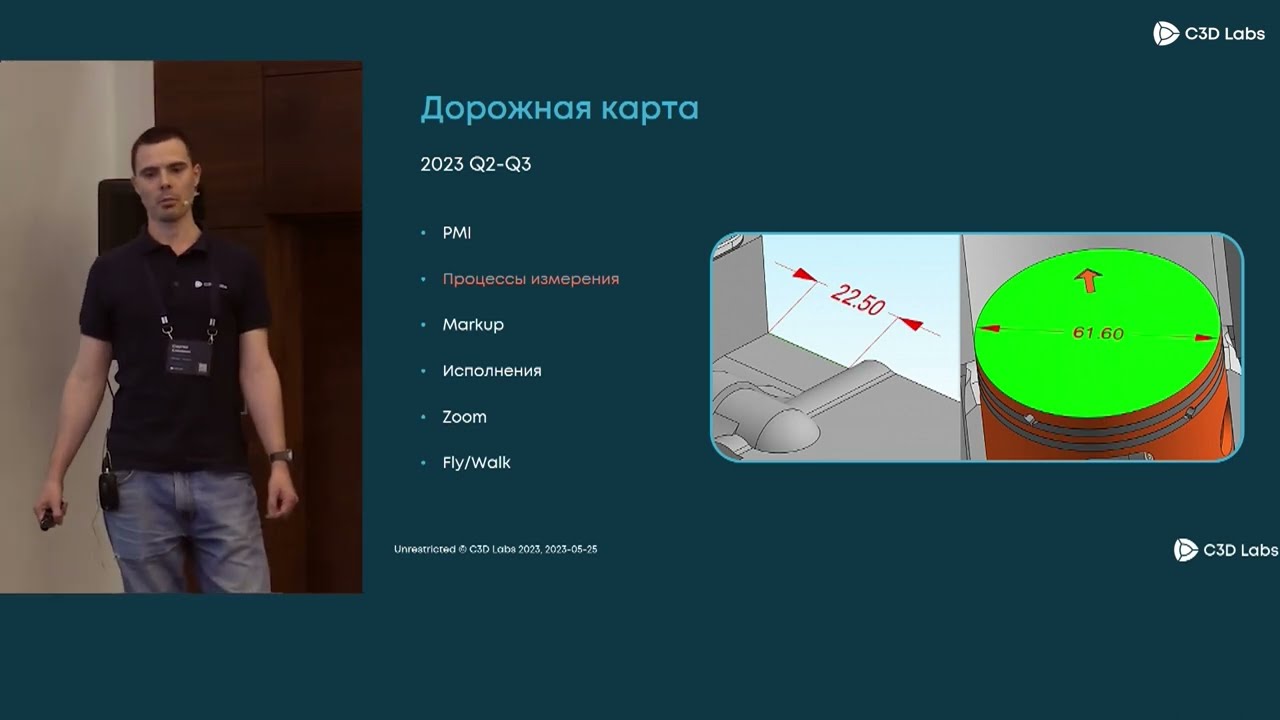 C3D Labs

Дорожная карта

2023 Q2-Q3

• PMI
• Процессы измерения
• Markup
• Исполнения
• Zoom
• Fly/Walk

22.50

61.60

Unrestricted © C3D Labs 2023, 2023-05-25

C3D Labs